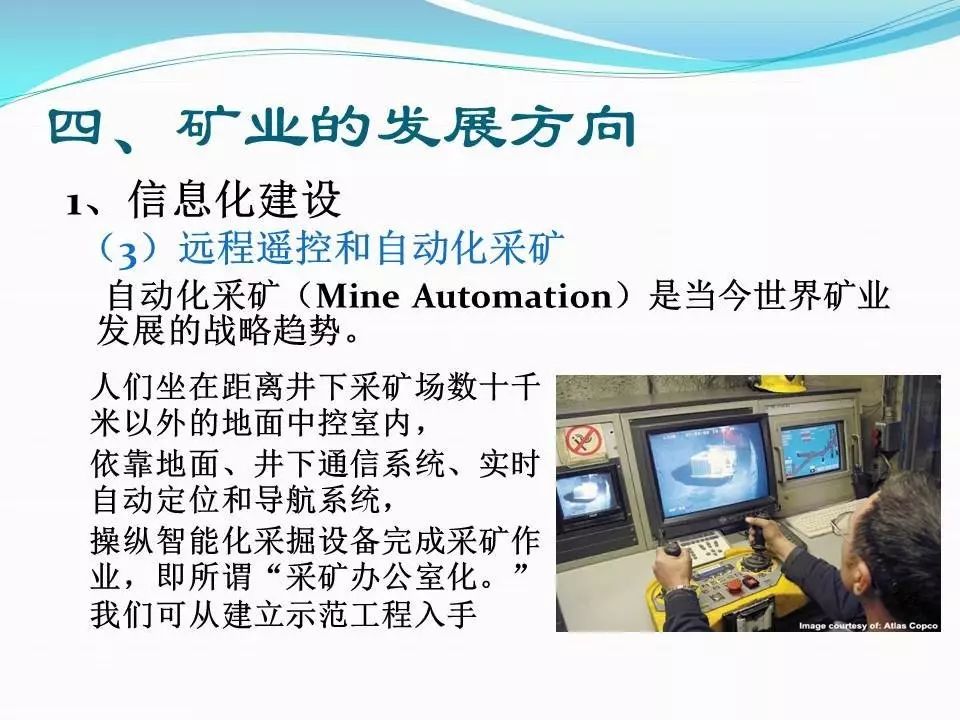 四、矿业的发展方向

1、信息化建设

（3）远程遥控和自动化采矿

自动化采矿（Mine Automation）是当今世界矿业发展的战略趋势。

人们坐在距离井下采矿场数十千米以外的地面中控室内，

依靠地面、井下通信系统、实时自动定位和导航系统，

操纵智能化采掘设备完成采矿作业，即所谓“采矿办公室化。”

我们可从建立示范工程入手

Image courtesy of: Atlas Copco